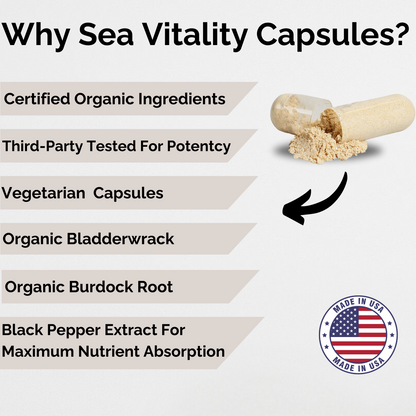 Why Sea Vitality Capsules?

Certified Organic Ingredients

Third-Party Tested For Potentcy

Vegetarian  Capsules

Organic Bladderwrack

Organic Burdock Root

Black Pepper Extract For Maximum Nutrient Absorption

MADE IN USA
MADE IN USA